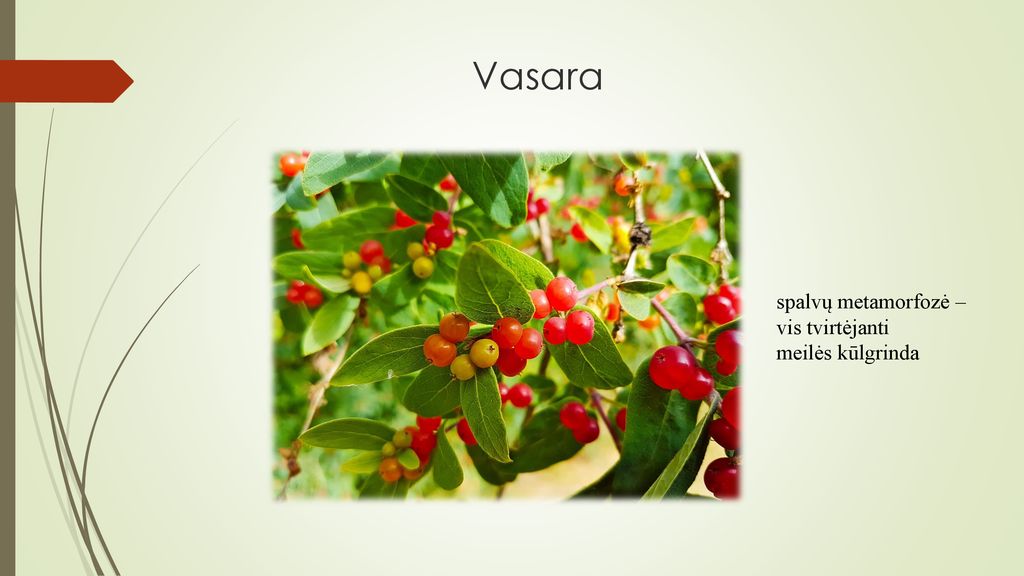 Vasara

spalvų metamorfozė –
vis tvirtėjanti
meilės kūlgrinda